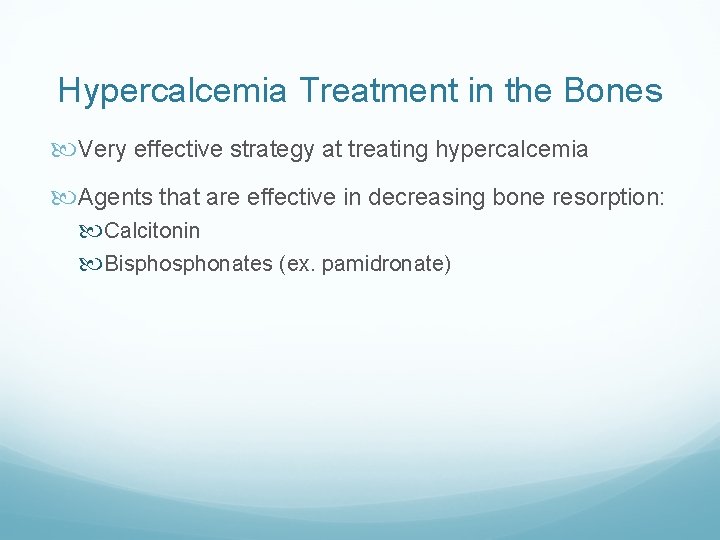 Hypercalcemia Treatment in the Bones

Very effective strategy at treating hypercalcemia

Agents that are effective in decreasing bone resorption:

Calcitonin

Bisphosphonates (ex. pamidronate)